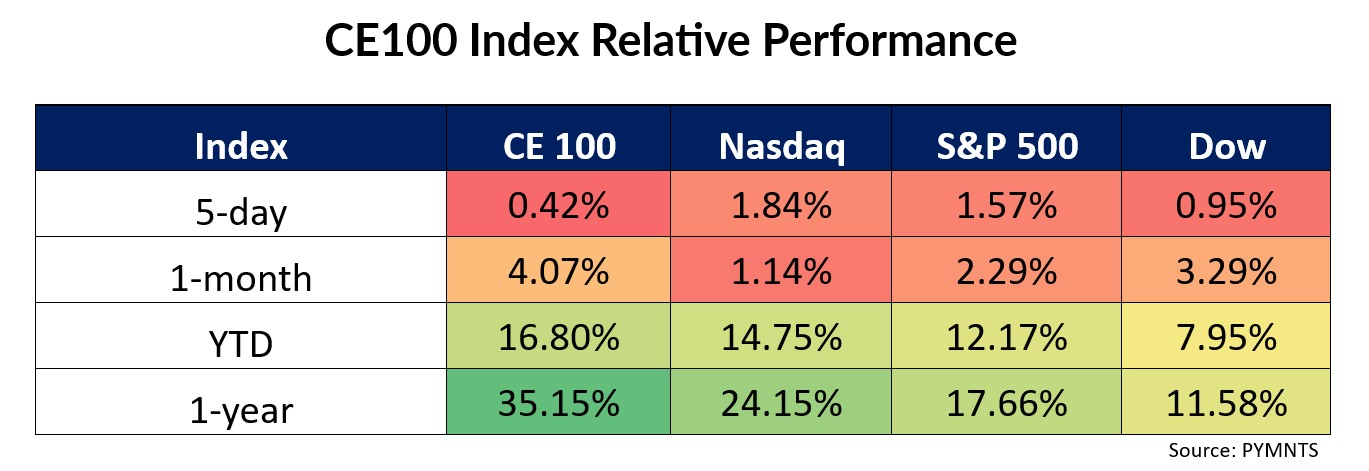 CE100 Index Relative Performance

| Index | CE 100 | Nasdaq | S&P 500 | Dow |
|---|---|---|---|---|
| 5-day | 0.42% | 1.84% | 1.57% | 0.95% |
| 1-month | 4.07% | 1.14% | 2.29% | 3.29% |
| YTD | 16.80% | 14.75% | 12.17% | 7.95% |
| 1-year | 35.15% | 24.15% | 17.66% | 11.58% |

Source: PYMNTS